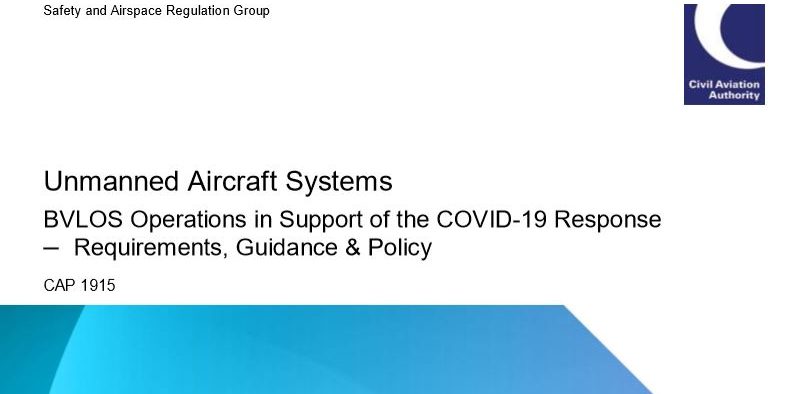 Safety and Airspace Regulation Group

Civil Aviation Authority

Unmanned Aircraft Systems

BVLOS Operations in Support of the COVID-19 Response – Requirements, Guidance & Policy

CAP 1915